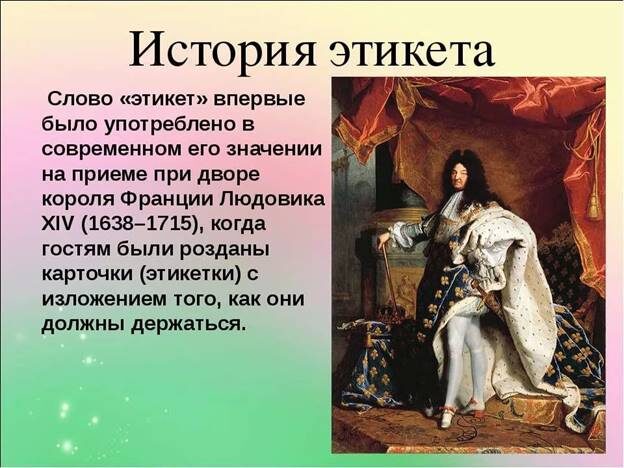 История этикета

Слово «этикет» впервые было употреблено в современном его значении на приеме при дворе короля Франции Людовика XIV (1638–1715), когда гостям были розданы карточки (этикетки) с изложением того, как они должны держаться.